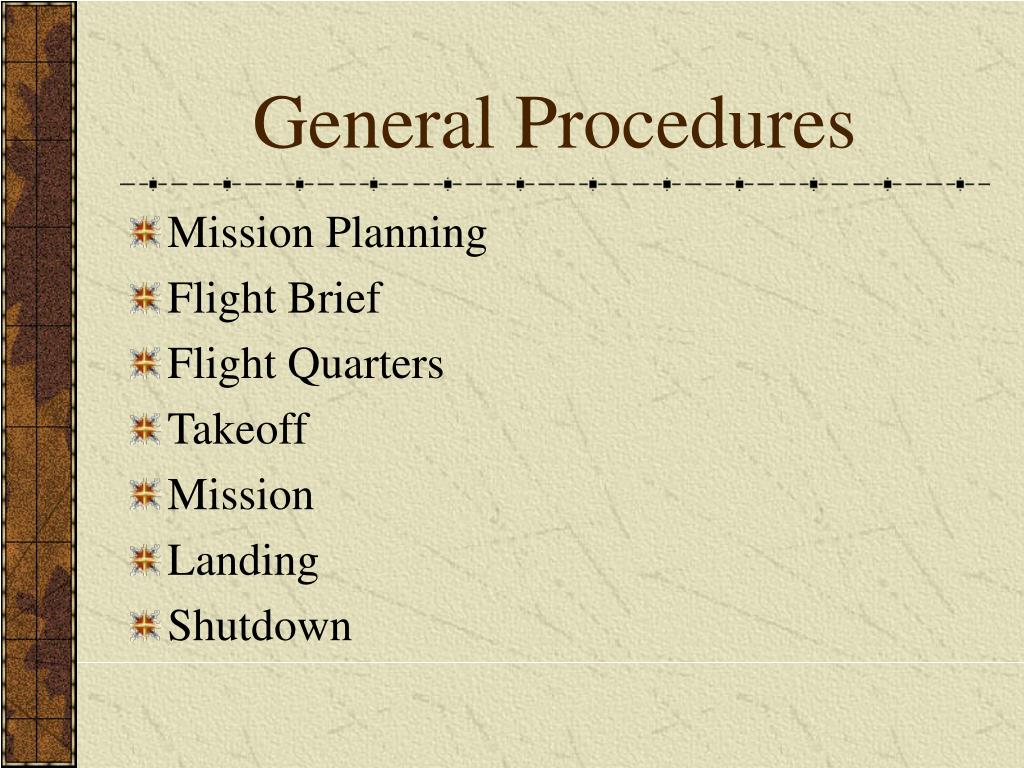 General Procedures

Mission Planning
Flight Brief
Flight Quarters
Takeoff
Mission
Landing
Shutdown